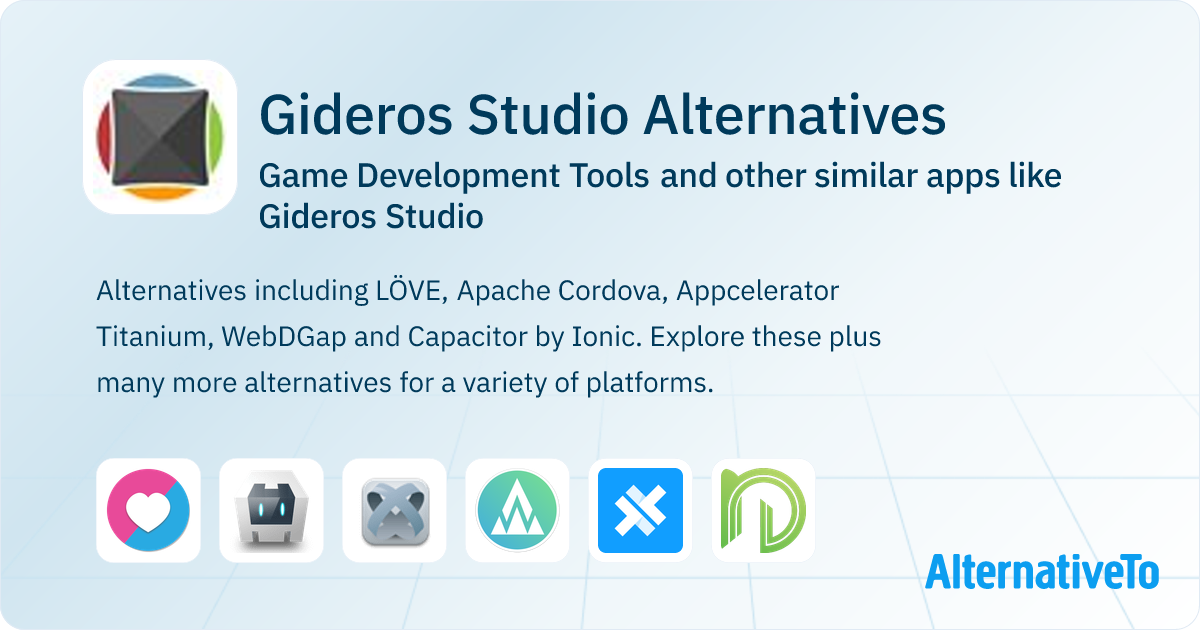 Gideros Studio Alternatives

Game Development Tools and other similar apps like Gideros Studio

Alternatives including LÖVE, Apache Cordova, Appcelerator Titanium, WebDGap and Capacitor by Ionic. Explore these plus many more alternatives for a variety of platforms.

AlternativeTo